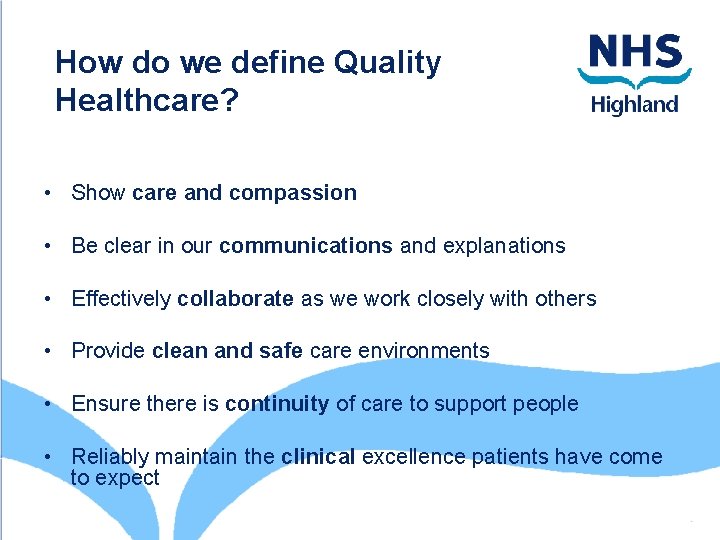 How do we define Quality Healthcare?

NHS
Highland

• Show care and compassion

• Be clear in our communications and explanations

• Effectively collaborate as we work closely with others

• Provide clean and safe care environments

• Ensure there is continuity of care to support people

• Reliably maintain the clinical excellence patients have come to expect